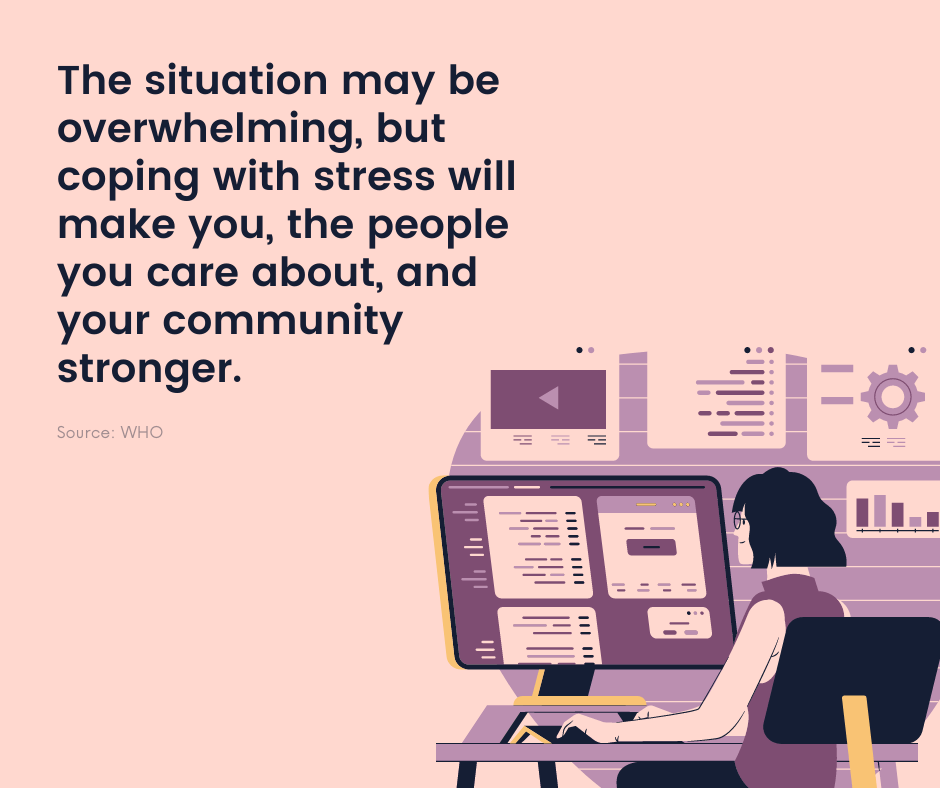 The situation may be overwhelming, but coping with stress will make you, the people you care about, and your community stronger.

Source: WHO